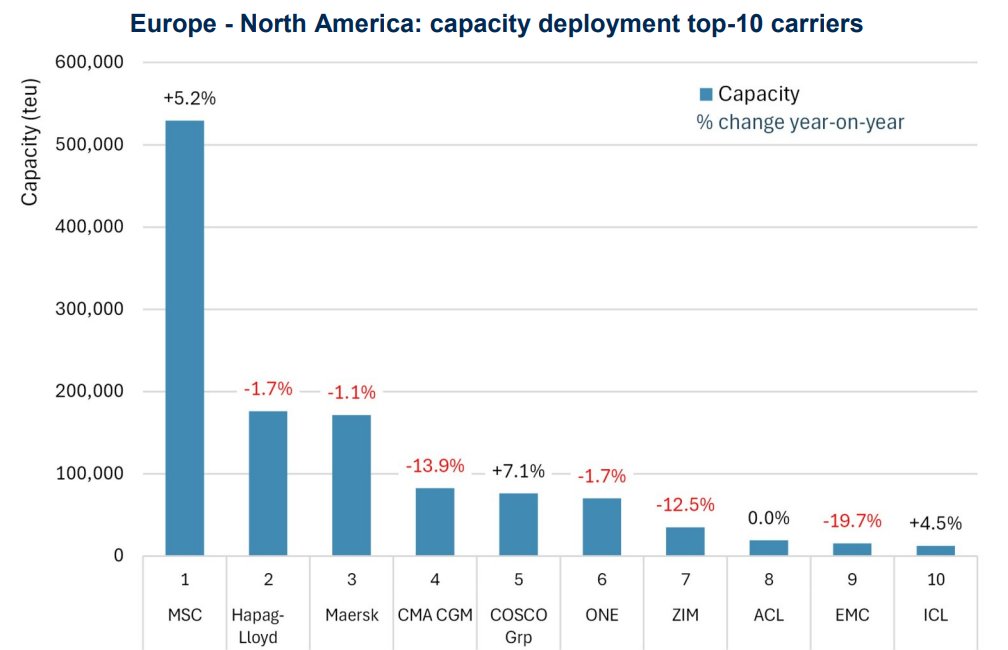 Europe - North America: capacity deployment top-10 carriers

Capacity (teu)

600,000
500,000
400,000
300,000
200,000
100,000
0

Capacity
% change year-on-year

+5.2%
-1.7%
-1.1%
-13.9%
+7.1%
-1.7%
-12.5%
0.0%
-19.7%
+4.5%

| 1 | 2 | 3 | 4 | 5 | 6 | 7 | 8 | 9 | 10 |
|---|---|---|---|---|---|---|---|---|---|
| MSC | Hapag-Lloyd | Maersk | CMA CGM | COSCO Grp | ONE | ZIM | ACL | EMC | ICL |